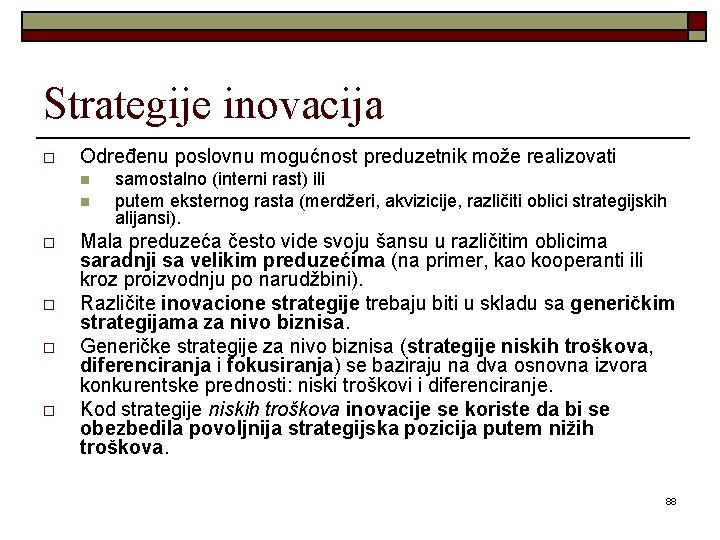 Strategije inovacija

Određenu poslovnu mogućnost preduzetnik može realizovati

samostalno (interni rast) ili

putem eksternog rasta (merdžeri, akvizicije, različiti oblici strategijskih alijansi).

Mala preduzeća često vide svoju šansu u različitim oblicima saradnji sa velikim preduzećima (na primer, kao kooperanti ili kroz proizvodnju po narudžbini).

Različite inovacione strategije trebaju biti u skladu sa generičkim strategijama za nivo biznisa.

Generičke strategije za nivo biznisa (strategije niskih troškova, diferenciranja i fokusiranja) se baziraju na dva osnovna izvora konkurentske prednosti: niski troškovi i diferenciranje.

Kod strategije niskih troškova inovacije se koriste da bi se obezbedila povoljnija strategijska pozicija putem nižih troškova.

88